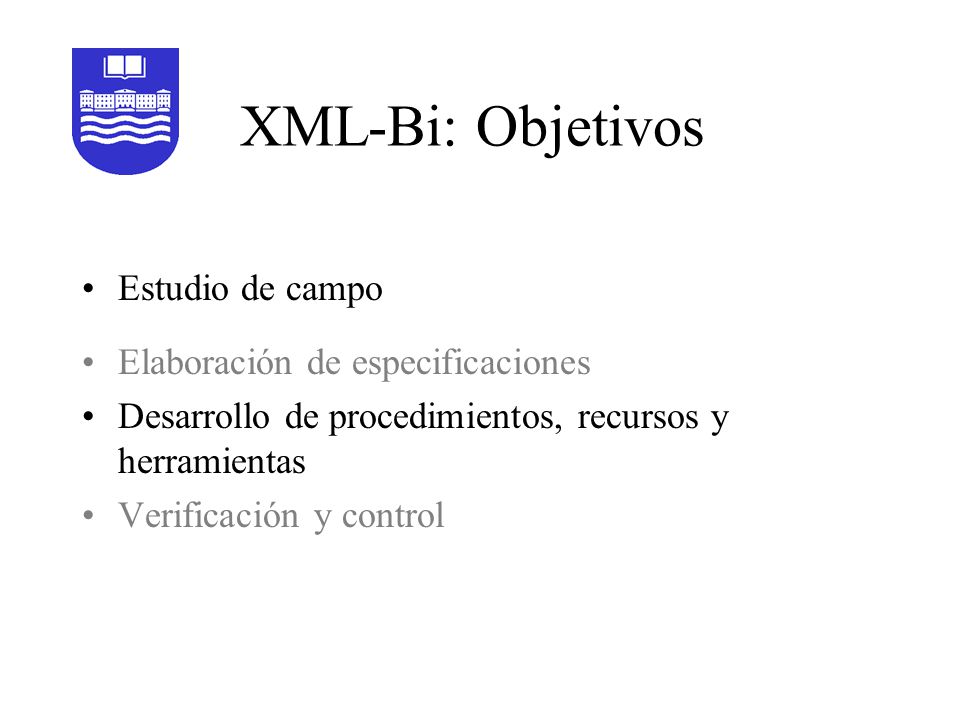 XML-Bi: Objetivos

• Estudio de campo
• Elaboración de especificaciones
• Desarrollo de procedimientos, recursos y herramientas
• Verificación y control